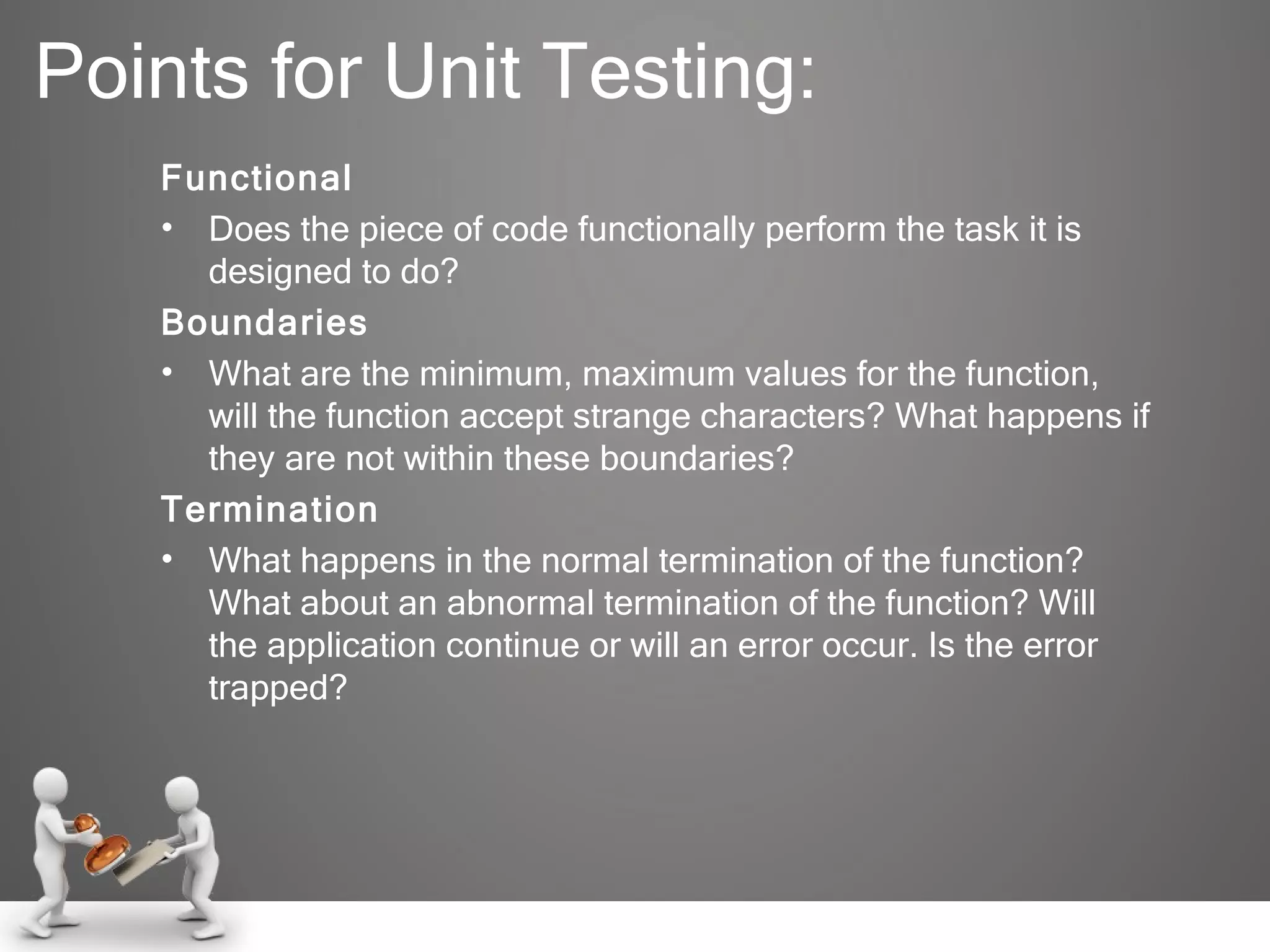 Points for Unit Testing:

Functional

• Does the piece of code functionally perform the task it is designed to do?

Boundaries

• What are the minimum, maximum values for the function, will the function accept strange characters? What happens if they are not within these boundaries?

Termination

• What happens in the normal termination of the function? What about an abnormal termination of the function? Will the application continue or will an error occur. Is the error trapped?